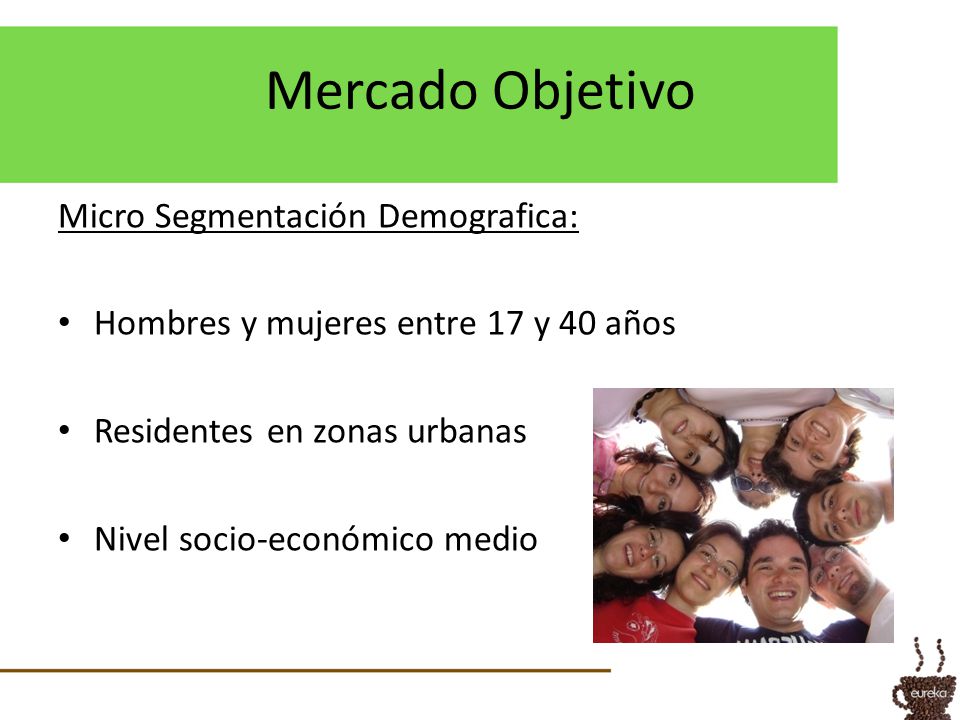 Mercado Objetivo

Micro Segmentación Demografica:

• Hombres y mujeres entre 17 y 40 años

• Residentes en zonas urbanas

• Nivel socio-económico medio

eureka